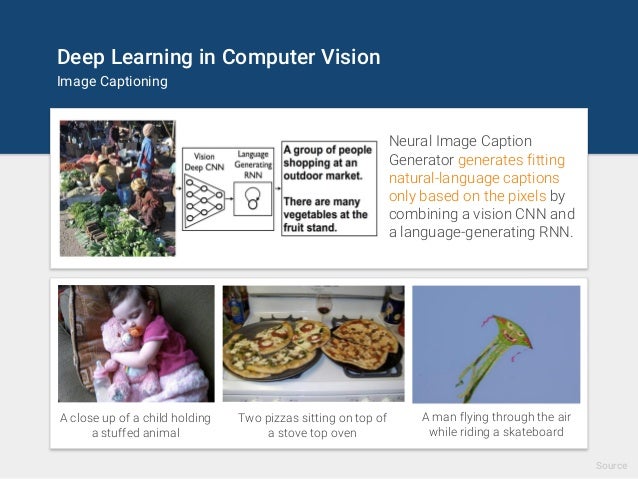 Deep Learning in Computer Vision
Image Captioning

Vision Deep CNN

Language Generating RNN

A group of people shopping at an outdoor market.

There are many vegetables at the fruit stand.

Neural Image Caption Generator generates fitting natural-language captions only based on the pixels by combining a vision CNN and a language-generating RNN.

A close up of a child holding a stuffed animal

Two pizzas sitting on top of a stove top oven

A man flying through the air while riding a skateboard

Source